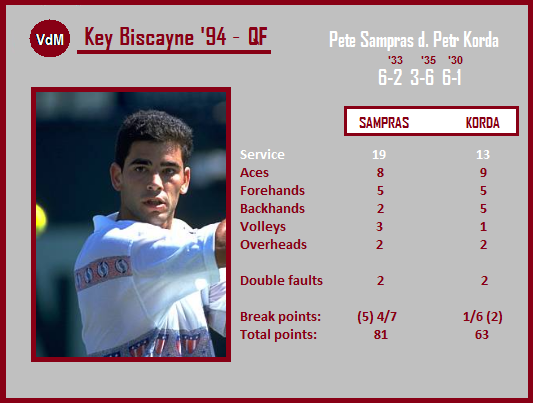 VdM

Key Biscayne '94 - QF

Pete Sampras d. Petr Korda

'33 '35 '30
6-2 3-6 6-1

| | SAMPRAS | KORDA |
|---|---|---|
| Service | 19 | 13 |
| Aces | 8 | 9 |
| Forehands | 5 | 5 |
| Backhands | 2 | 5 |
| Volleys | 3 | 1 |
| Overheads | 2 | 2 |
| Double faults | 2 | 2 |
| Break points: | (5) 4/7 | 1/6 (2) |
| Total points: | 81 | 63 |